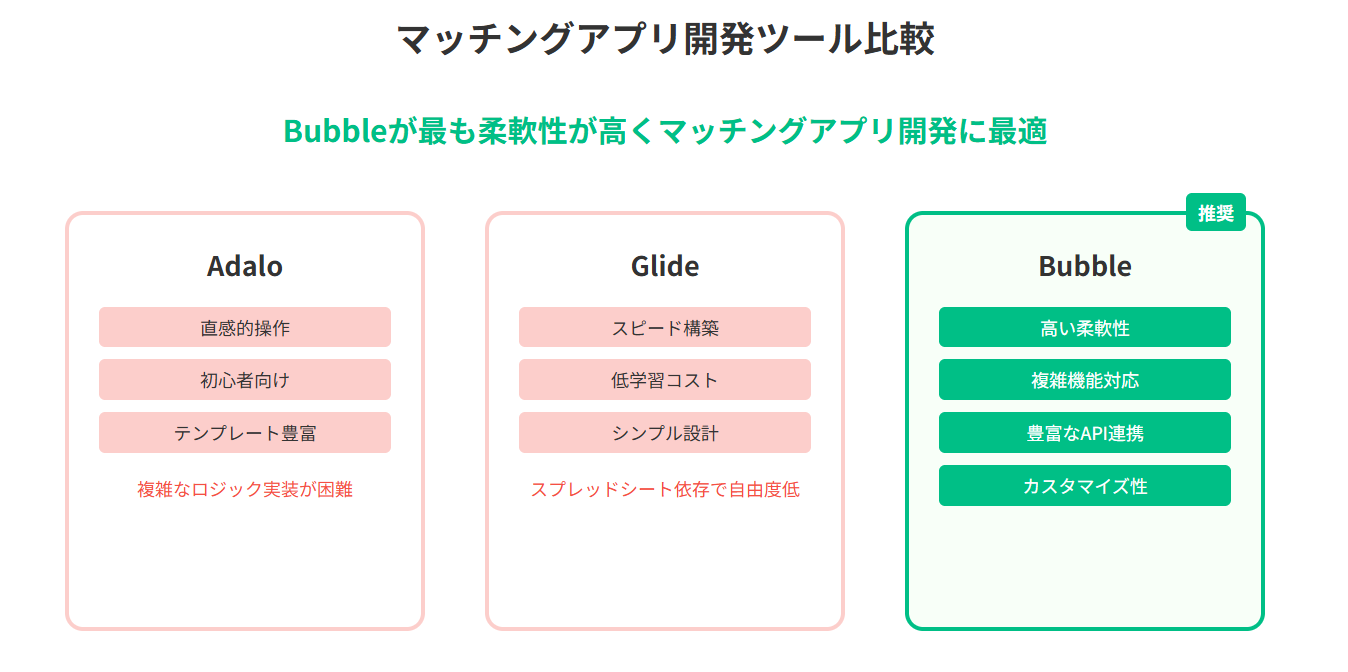 マッチングアプリ開発ツール比較

Bubbleが最も柔軟性が高くマッチングアプリ開発に最適

Adalo

直感的操作

初心者向け

テンプレート豊富

複雑なロジック実装が困難

Glide

スピード構築

低学習コスト

シンプル設計

スプレッドシート依存で自由度低

推奨

Bubble

高い柔軟性

複雑機能対応

豊富なAPI連携

カスタマイズ性